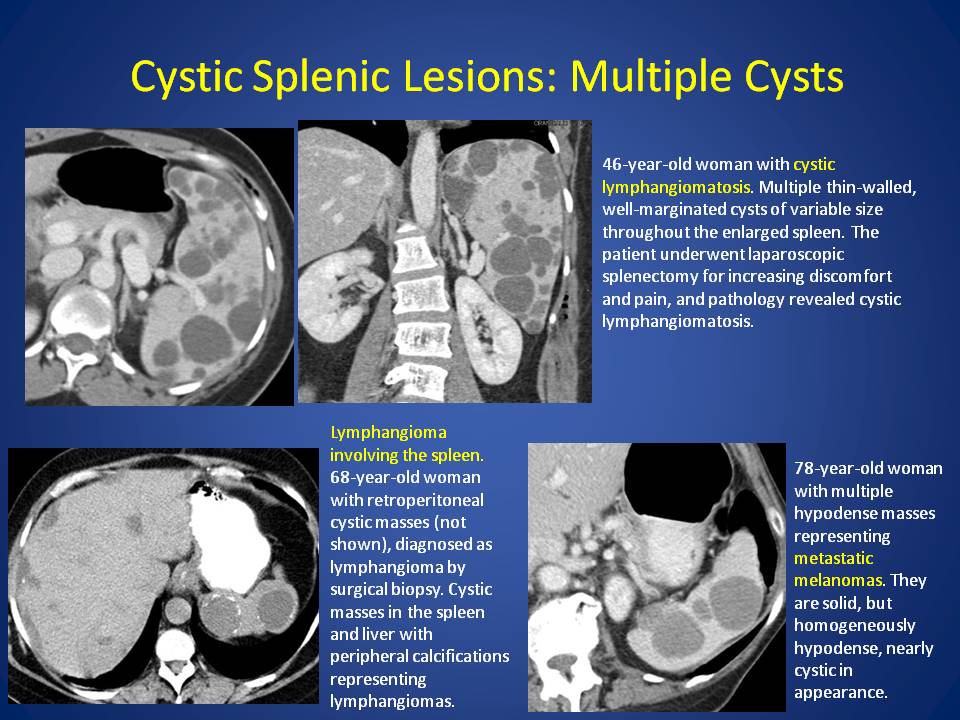 Cystic Splenic Lesions: Multiple Cysts

46-year-old woman with cystic lymphangiomatosis. Multiple thin-walled, well-marginated cysts of variable size throughout the enlarged spleen. The patient underwent laparoscopic splenectomy for increasing discomfort and pain, and pathology revealed cystic lymphangiomatosis.

Lymphangioma involving the spleen. 68-year-old woman with retroperitoneal cystic masses (not shown), diagnosed as lymphangioma by surgical biopsy. Cystic masses in the spleen and liver with peripheral calcifications representing lymphangiomas.

78-year-old woman with multiple hypodense masses representing metastatic melanomas. They are solid, but homogeneously hypodense, nearly cystic in appearance.